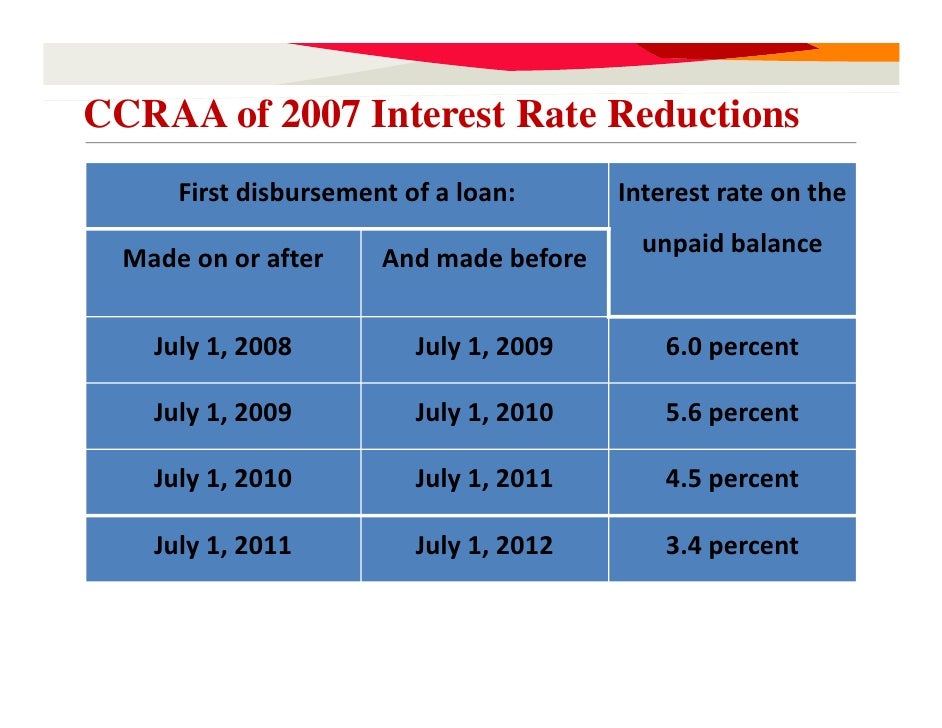 CCRAA of 2007 Interest Rate Reductions

| First disbursement of a loan: | | Interest rate on the unpaid balance |
|---|---|---|
| Made on or after | And made before | |
| July 1, 2008 | July 1, 2009 | 6.0 percent |
| July 1, 2009 | July 1, 2010 | 5.6 percent |
| July 1, 2010 | July 1, 2011 | 4.5 percent |
| July 1, 2011 | July 1, 2012 | 3.4 percent |